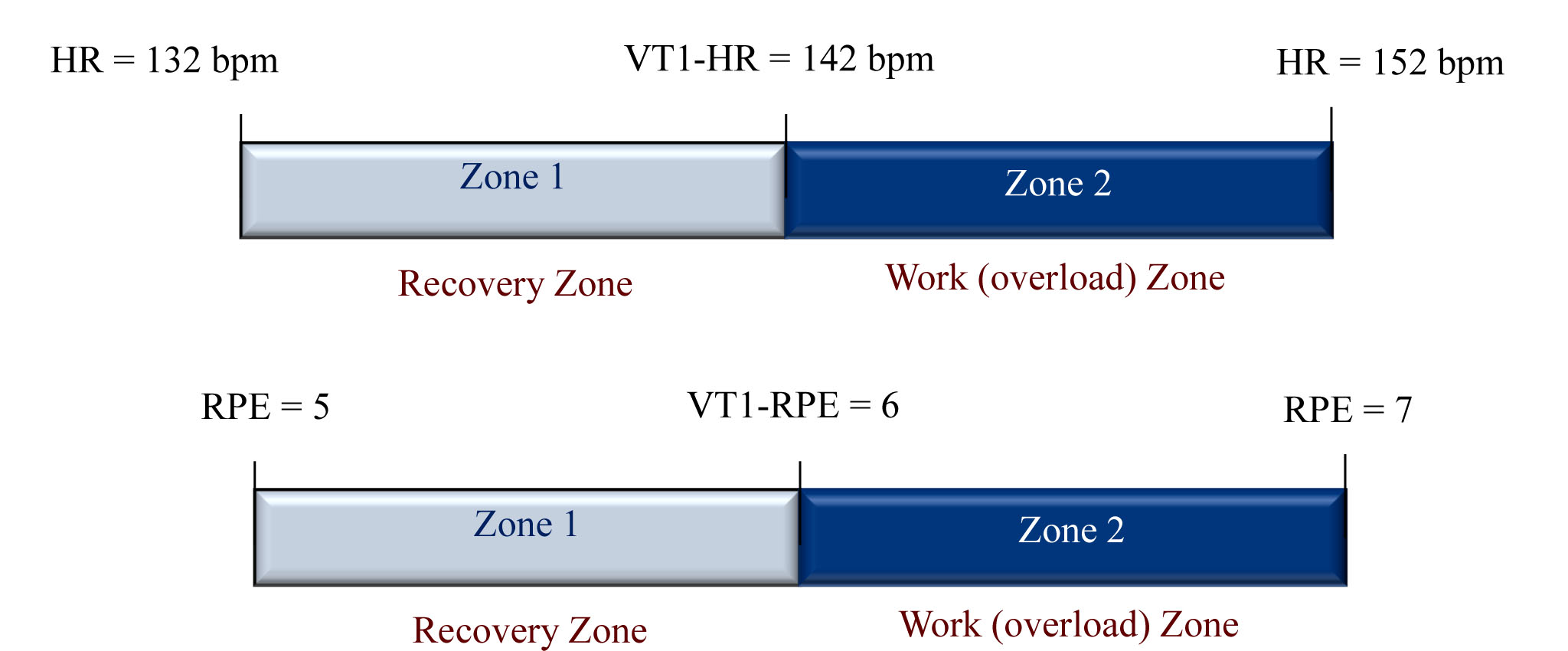 HR = 132 bpm

VT1-HR = 142 bpm

HR = 152 bpm

Zone 1

Zone 2

Recovery Zone

Work (overload) Zone

RPE = 5

VT1-RPE = 6

RPE = 7

Zone 1

Zone 2

Recovery Zone

Work (overload) Zone